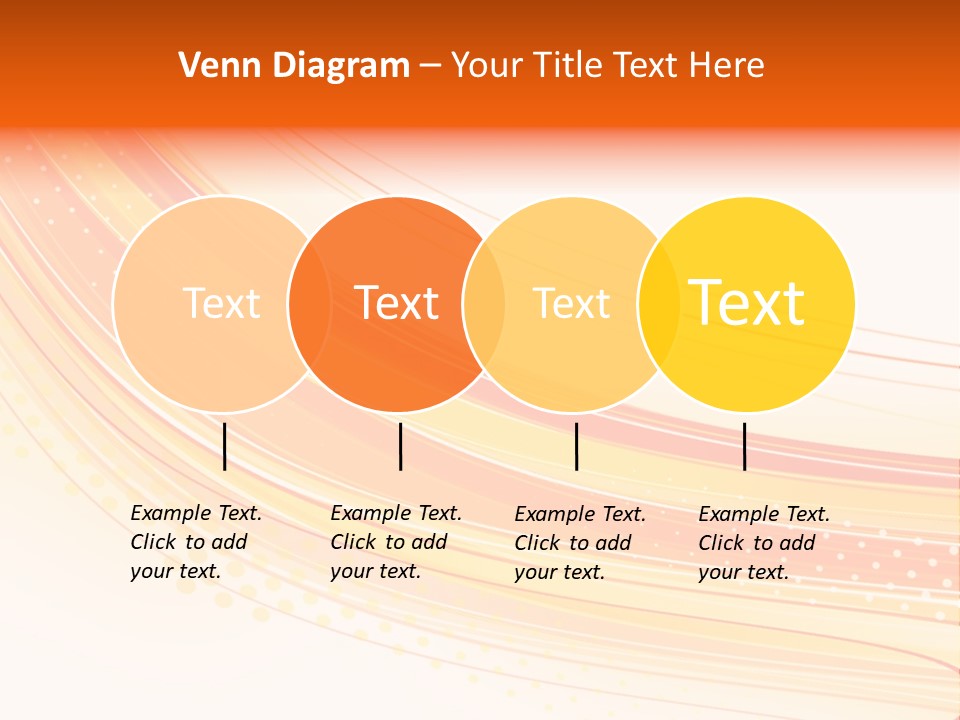 Venn Diagram – Your Title Text Here

Text

Text

Text

Text

Example Text. Click to add your text.

Example Text. Click to add your text.

Example Text. Click to add your text.

Example Text. Click to add your text.